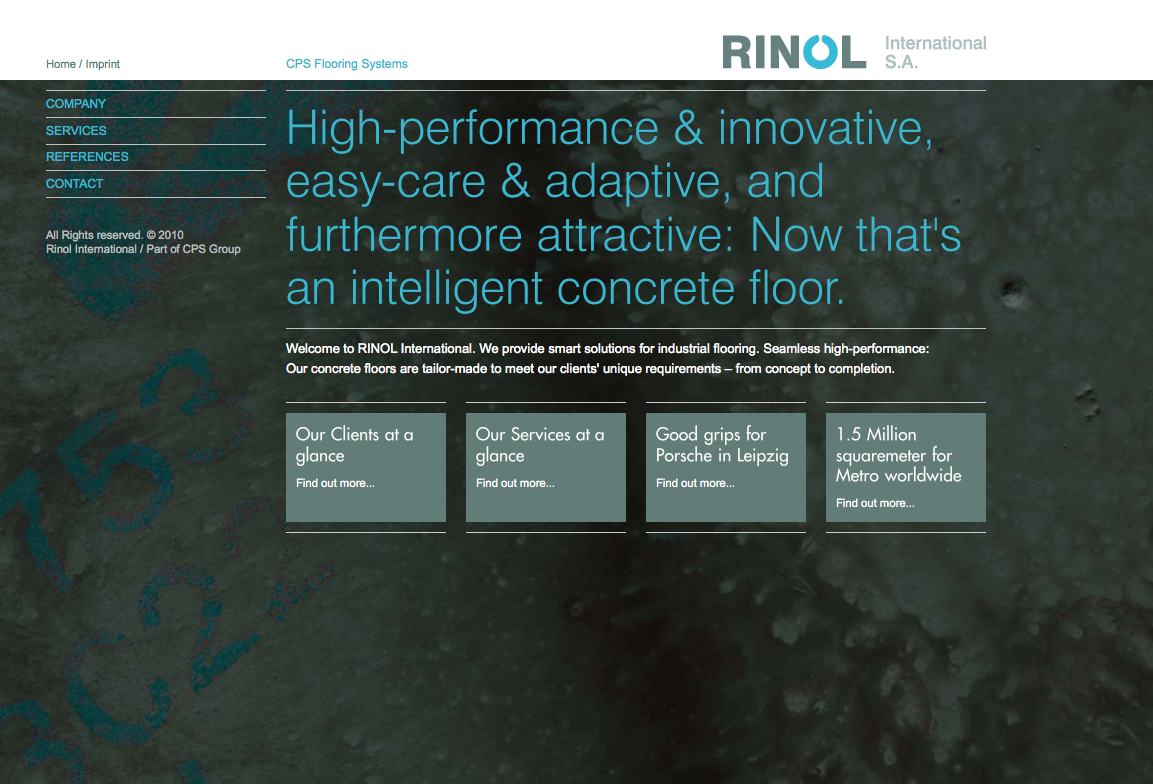 Home / Imprint

CPS Flooring Systems

RINOL International S.A.

COMPANY

SERVICES

REFERENCES

CONTACT

All Rights reserved. © 2010
Rinol International / Part of CPS Group

High-performance & innovative, easy-care & adaptive, and furthermore attractive: Now that's an intelligent concrete floor.

Welcome to RINOL International. We provide smart solutions for industrial flooring. Seamless high-performance: Our concrete floors are tailor-made to meet our clients' unique requirements – from concept to completion.

Our Clients at a glance
Find out more...

Our Services at a glance
Find out more...

Good grips for Porsche in Leipzig
Find out more...

1.5 Million squaremeter for Metro worldwide
Find out more...